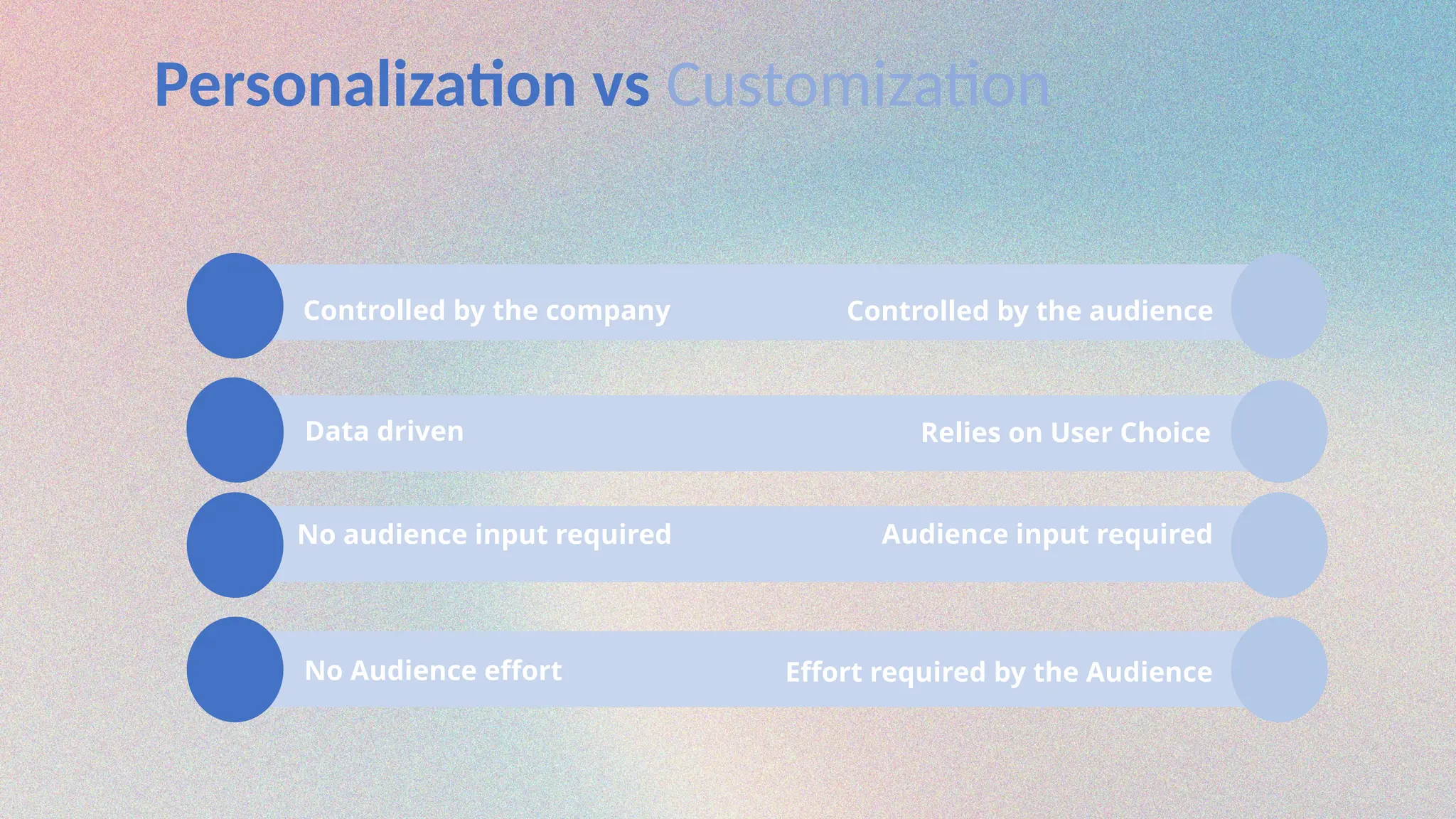 Personalization vs Customization

Controlled by the company

Controlled by the audience

Data driven

Relies on User Choice

No audience input required

Audience input required

No Audience effort

Effort required by the Audience